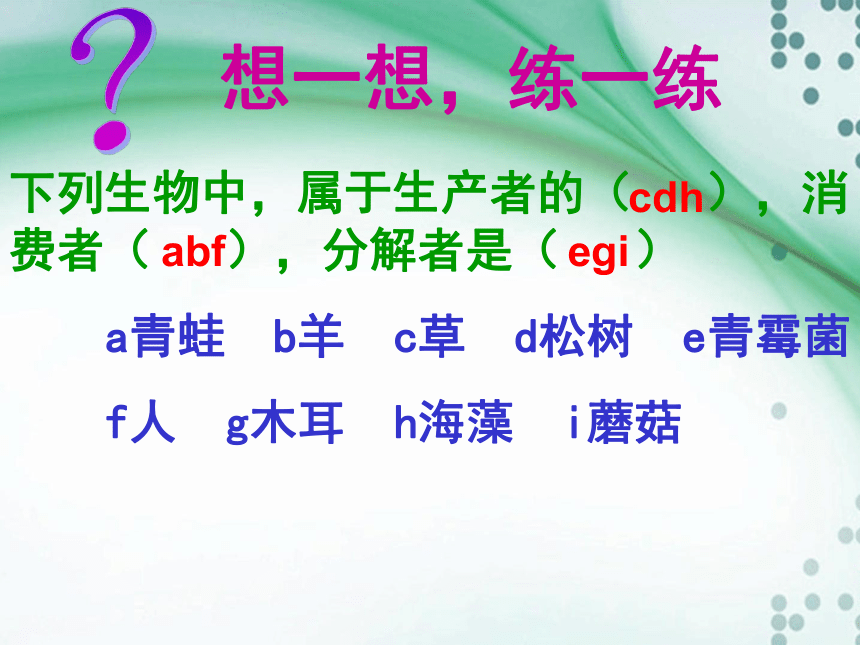 ?

想一想，练一练

下列生物中，属于生产者的（cdh），消费者（ abf），分解者是（ egi）

a青蛙　b羊　c草　d松树　e青霉菌

f人　g木耳　h海藻　i蘑菇